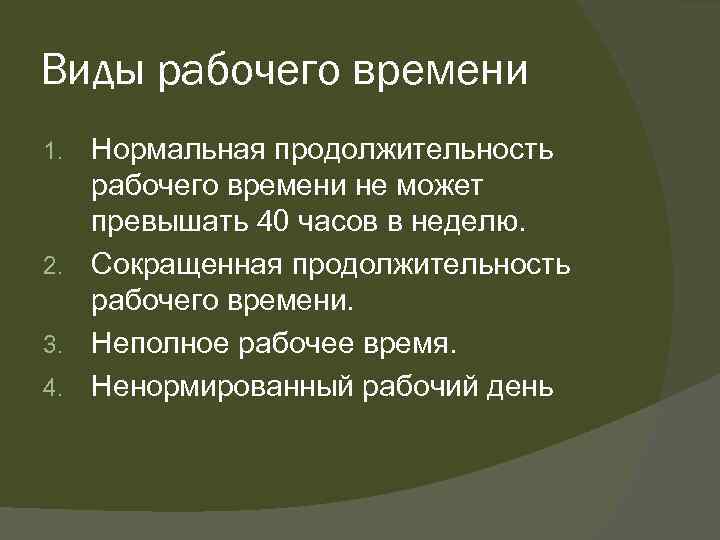 Виды рабочего времени

1. Нормальная продолжительность рабочего времени не может превышать 40 часов в неделю.
2. Сокращенная продолжительность рабочего времени.
3. Неполное рабочее время.
4. Ненормированный рабочий день